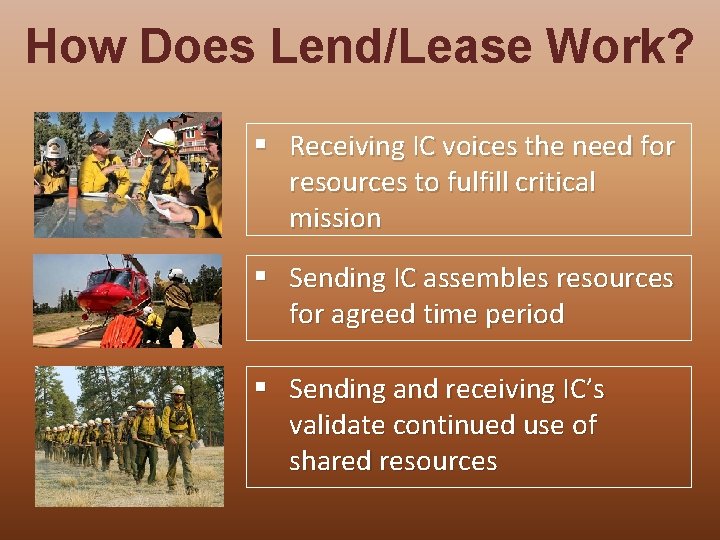 How Does Lend/Lease Work?

▪ Receiving IC voices the need for resources to fulfill critical mission

▪ Sending IC assembles resources for agreed time period

▪ Sending and receiving IC's validate continued use of shared resources